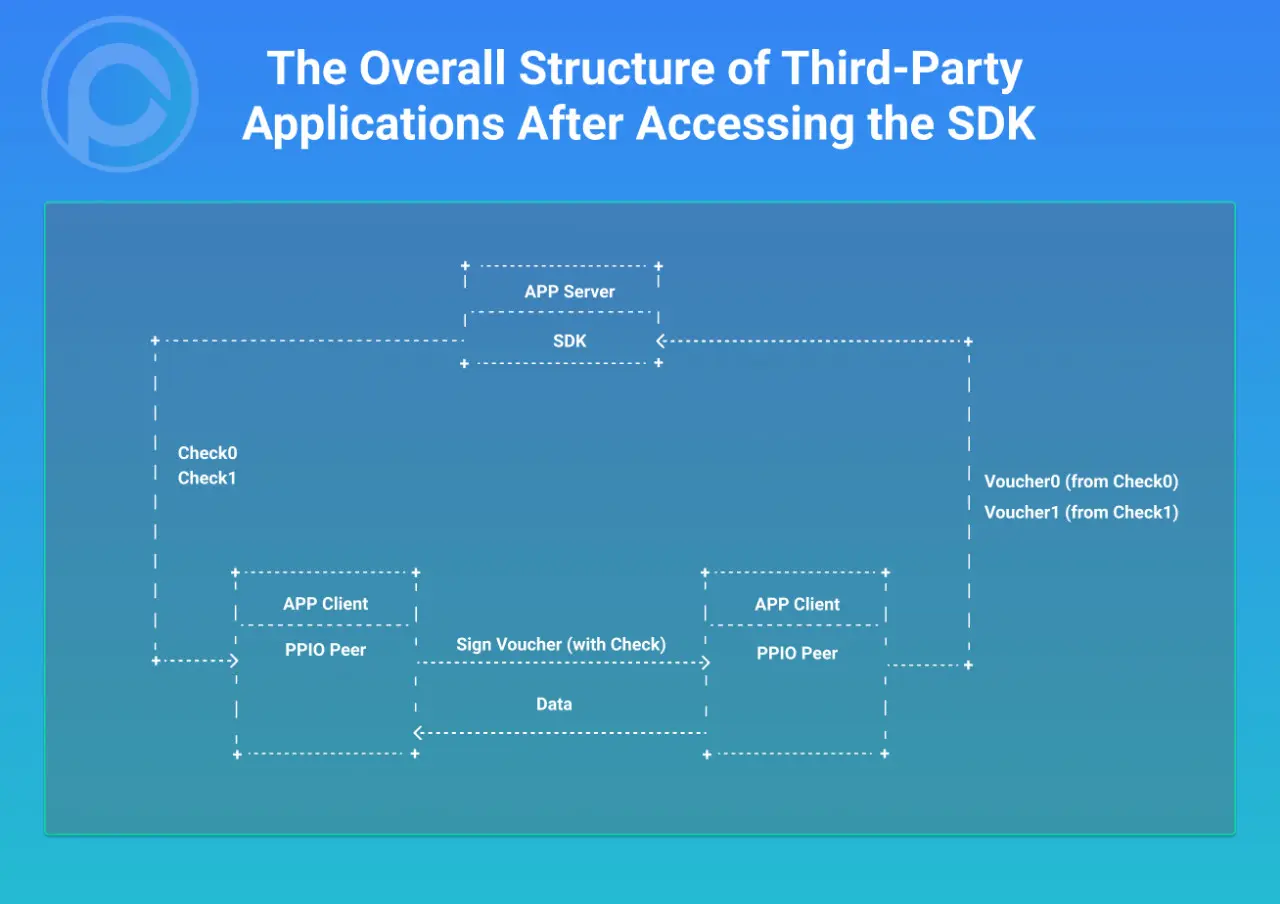 The Overall Structure of Third-Party Applications After Accessing the SDK

APP Server
SDK

Check0
Check1

Voucher0 (from Check0)
Voucher1 (from Check1)

APP Client
PPIO Peer

Sign Voucher (with Check)

Data

APP Client
PPIO Peer